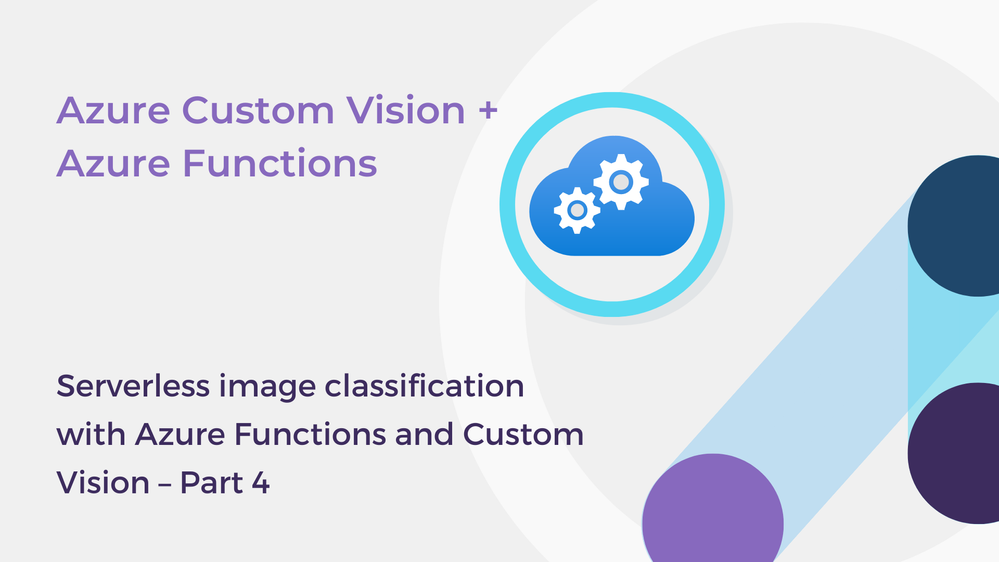 Azure Custom Vision +
Azure Functions

Serverless image classification with Azure Functions and Custom Vision – Part 4